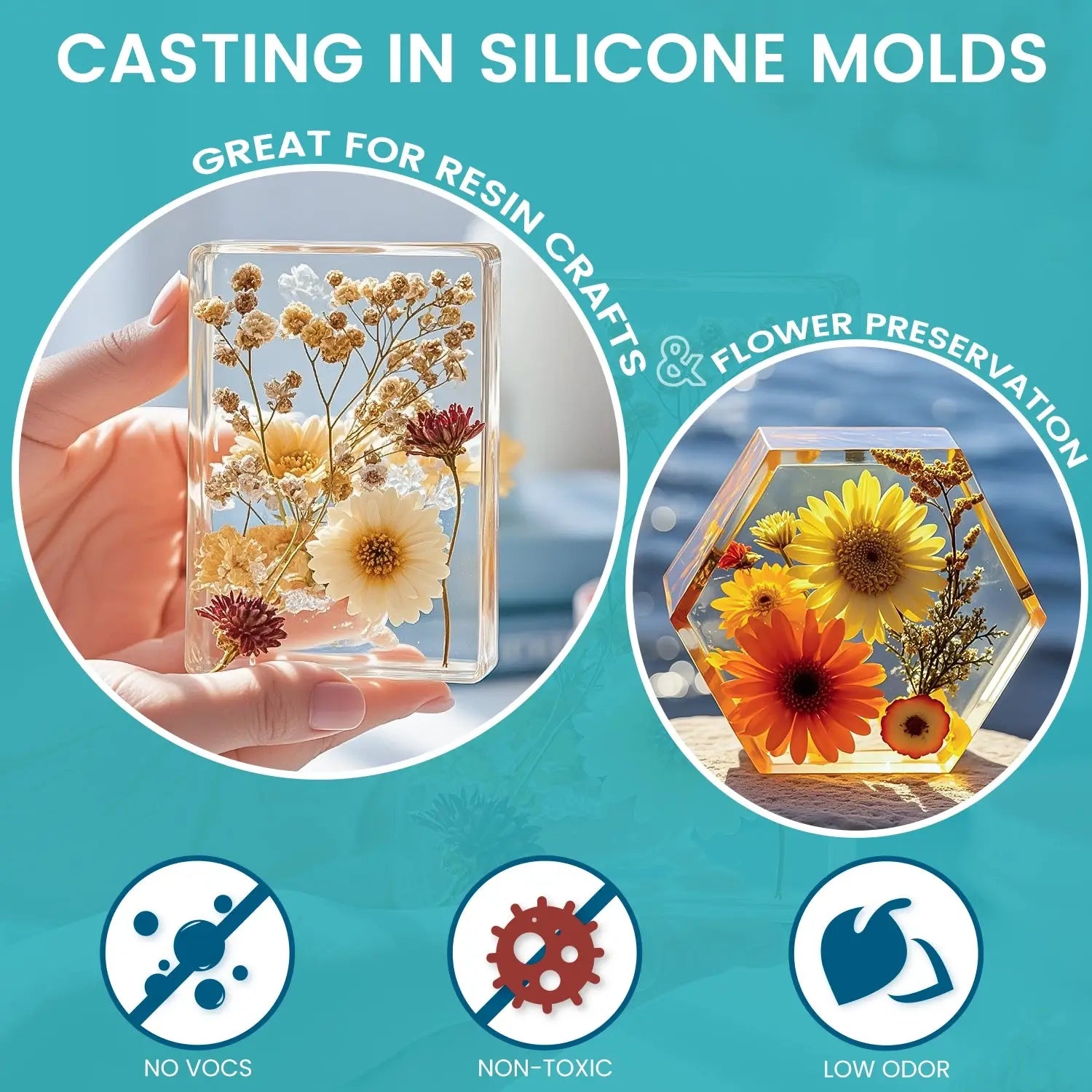 CASTING IN SILICONE MOLDS

GREAT FOR RESIN CRAFTS & FLOWER PRESERVATION

NO VOCS

NON-TOXIC

LOW ODOR